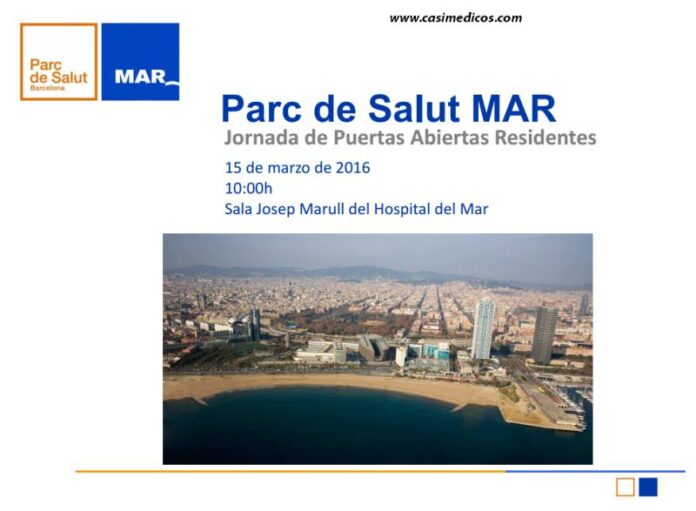 www.casimedicos.com

Parc de Salut
Barcelona

MAR

Parc de Salut MAR

Jornada de Puertas Abiertas Residentes

15 de marzo de 2016
10:00h
Sala Josep Marull del Hospital del Mar